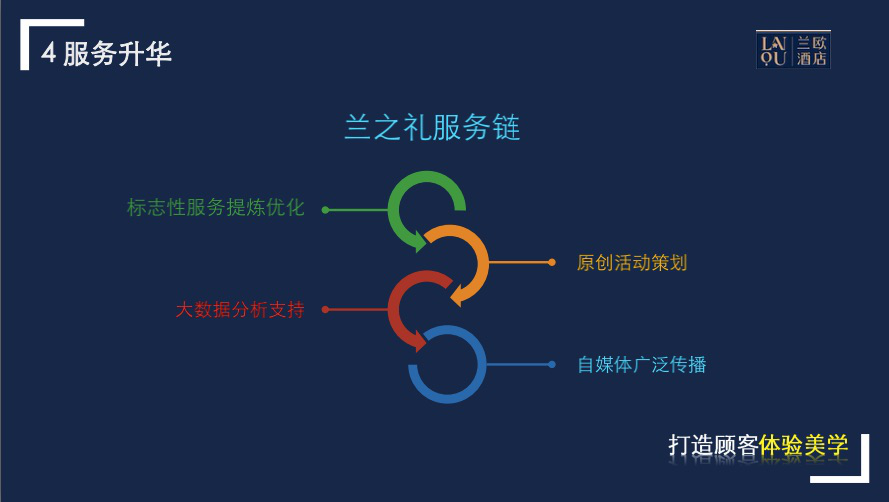 4 服务升华

LAN OU 兰欧酒店

兰之礼服务链

标志性服务提炼优化

原创活动策划

大数据分析支持

自媒体广泛传播

打造顾客体验美学